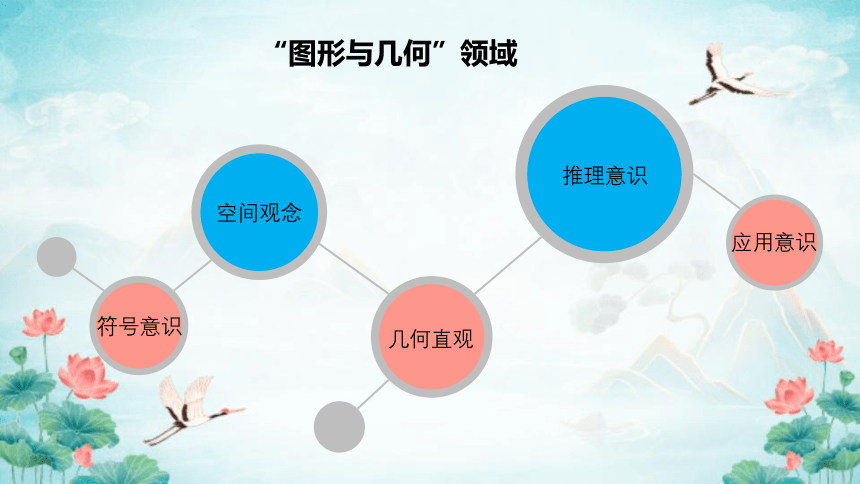 “图形与几何”领域

符号意识

空间观念

几何直观

推理意识

应用意识